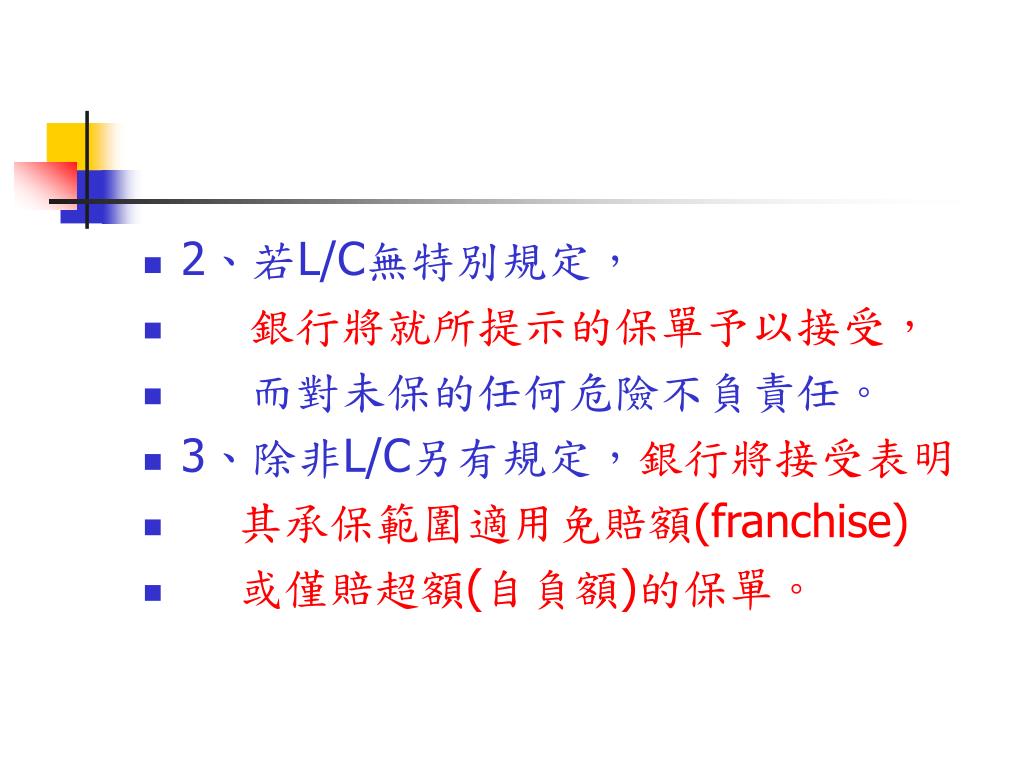 2、若L/C無特別規定，

銀行將就所提示的保單予以接受，

而對未保的任何危險不負責任。

3、除非L/C另有規定，銀行將接受表明

其承保範圍適用免賠額(franchise)

或僅賠超額(自負額)的保單。